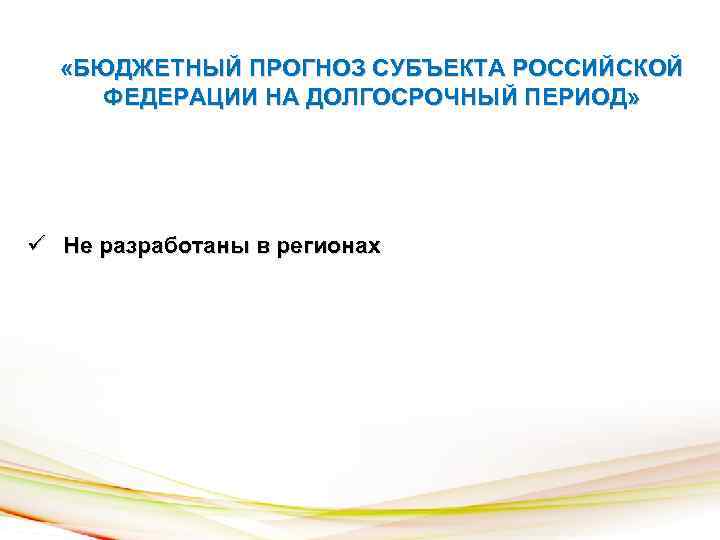 «БЮДЖЕТНЫЙ ПРОГНОЗ СУБЪЕКТА РОССИЙСКОЙ ФЕДЕРАЦИИ НА ДОЛГОСРОЧНЫЙ ПЕРИОД»

✓ Не разработаны в регионах